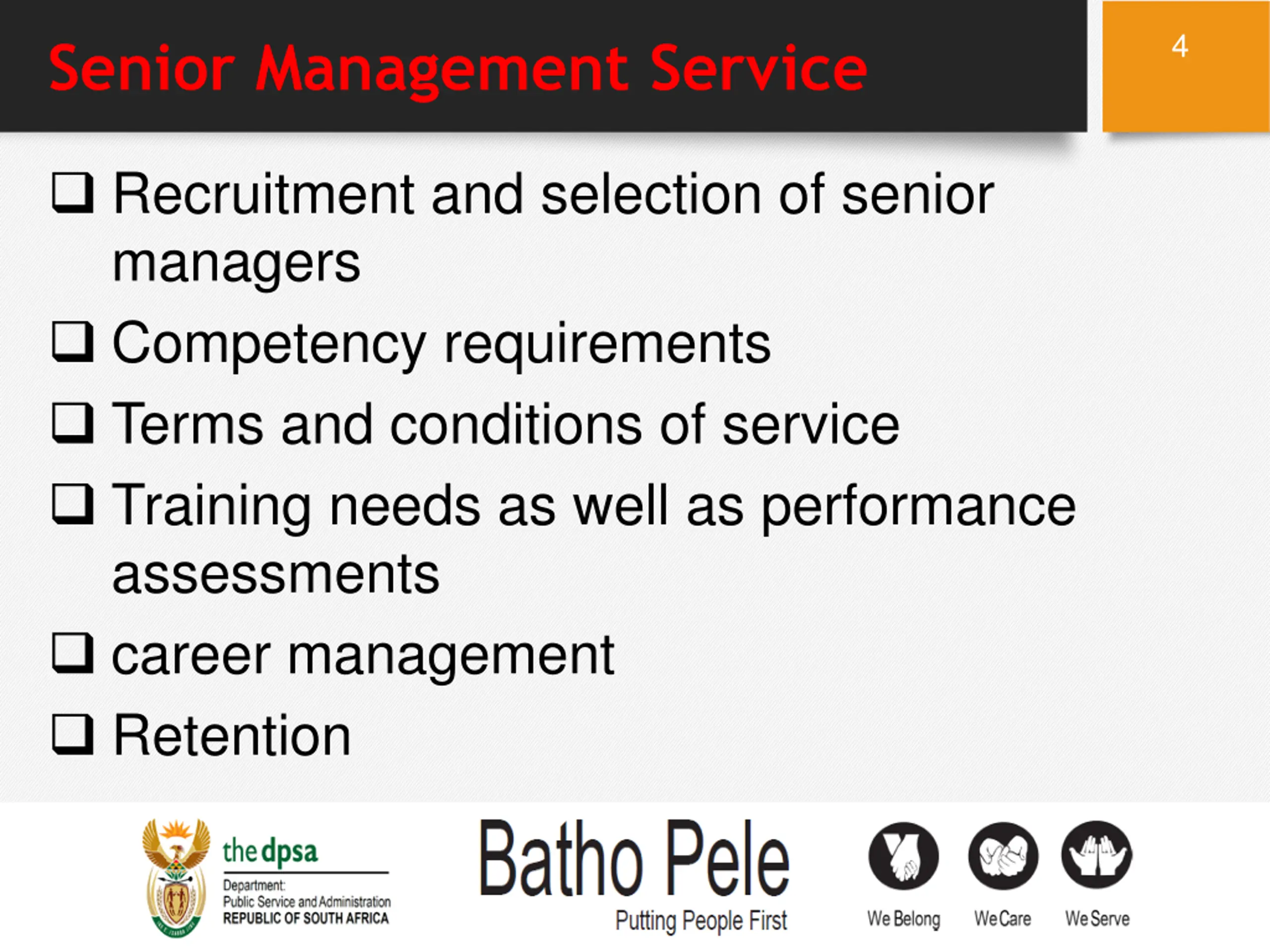 Senior Management Service

4

❑ Recruitment and selection of senior managers
❑ Competency requirements
❑ Terms and conditions of service
❑ Training needs as well as performance assessments
❑ career management
❑ Retention

the dpsa
Department:
Public Service and Administration
REPUBLIC OF SOUTH AFRICA

Batho Pele
Putting People First

We Belong
We Care
We Serve